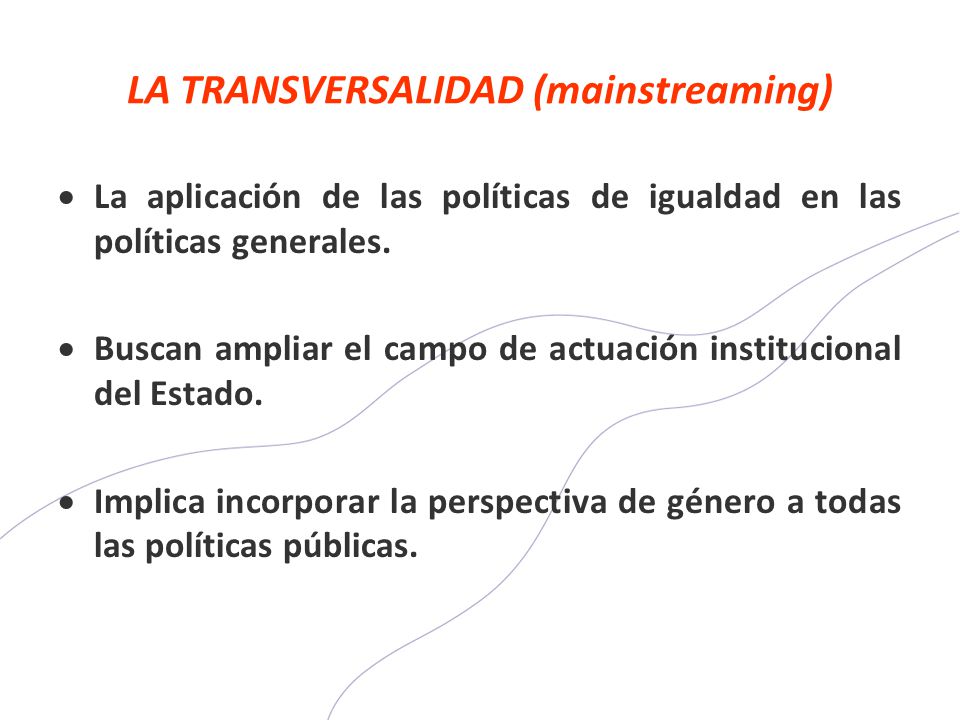 LA TRANSVERSALIDAD (mainstreaming)

• La aplicación de las políticas de igualdad en las políticas generales.

• Buscan ampliar el campo de actuación institucional del Estado.

• Implica incorporar la perspectiva de género a todas las políticas públicas.